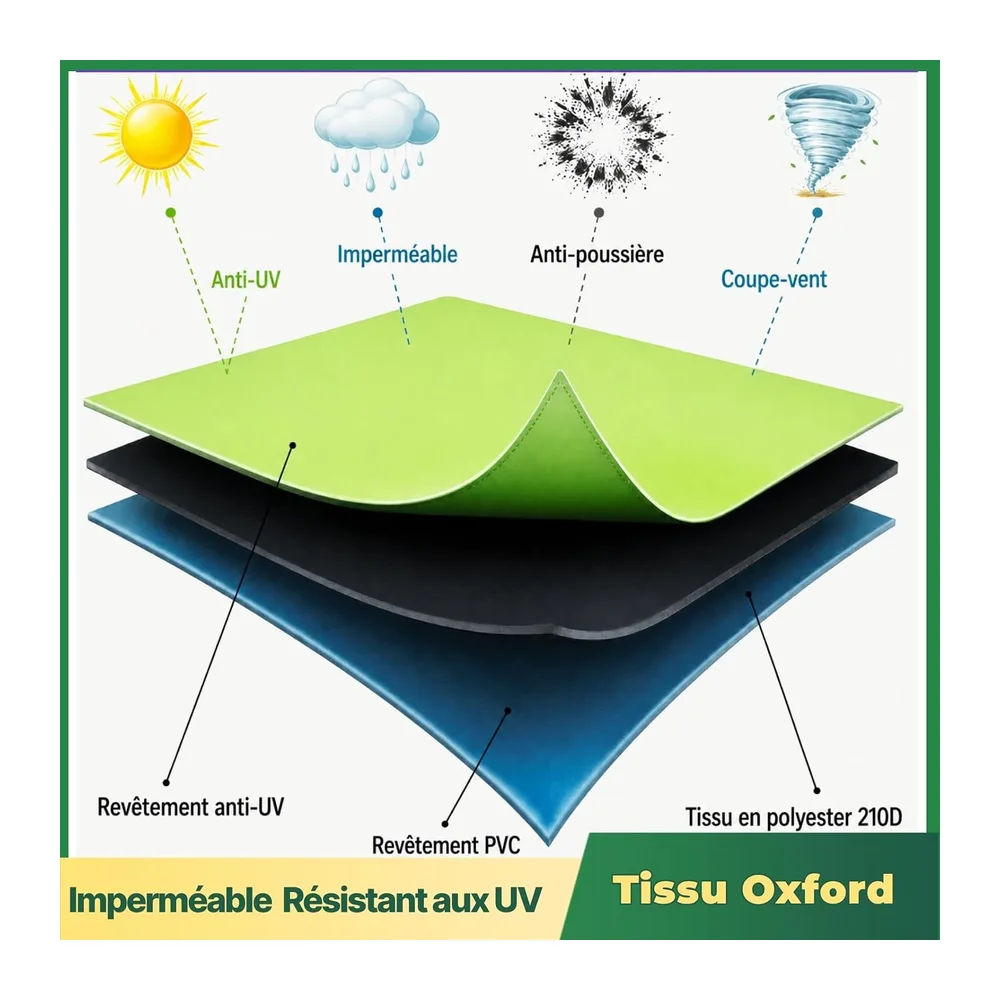 Anti-UV
Imperméable
Anti-poussière
Coupe-vent

Revêtement anti-UV
Revêtement PVC
Tissu en polyester 210D

Imperméable Résistant aux UV
Tissu Oxford